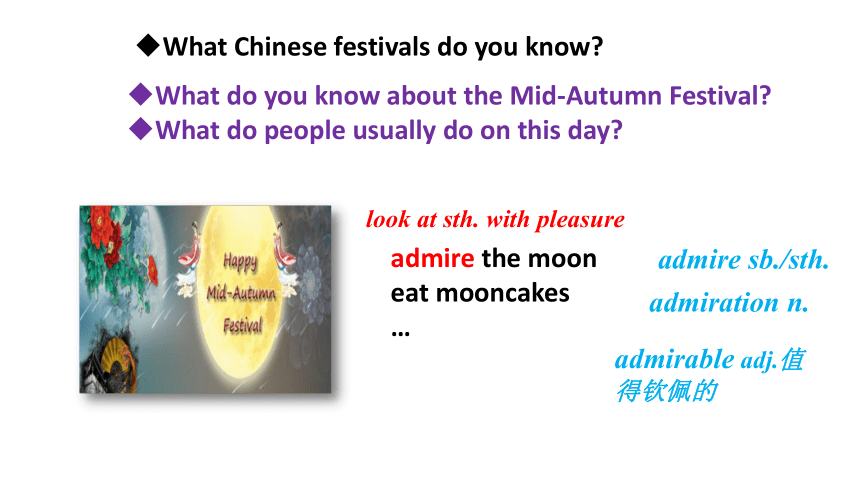 ◆What Chinese festivals do you know?

◆What do you know about the Mid-Autumn Festival?
◆What do people usually do on this day?

Happy Mid-Autumn Festival

look at sth. with pleasure

admire the moon
eat mooncakes
…

admire sb./sth.

admiration n.

admirable adj.值得钦佩的